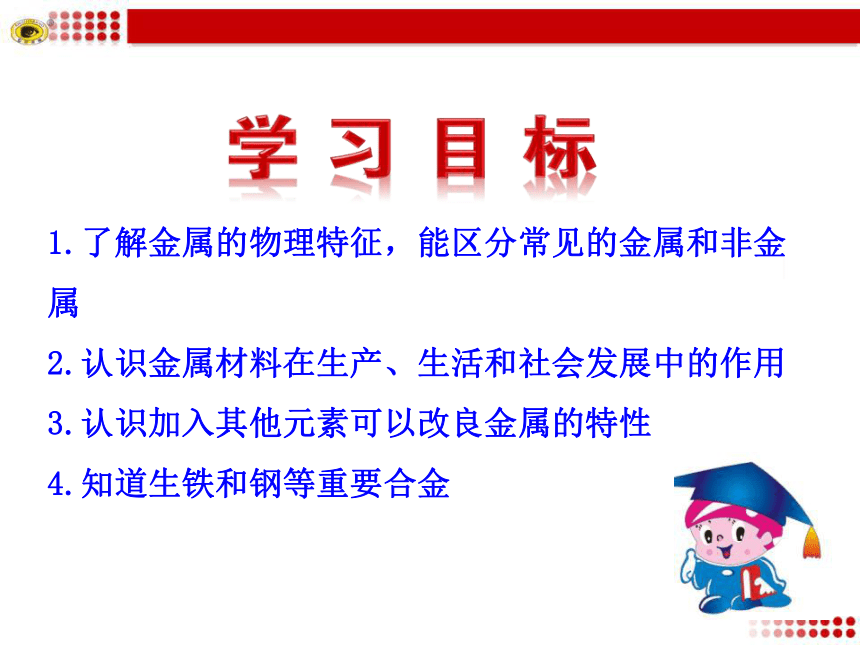 学习目标

1.了解金属的物理特征，能区分常见的金属和非金属

2.认识金属材料在生产、生活和社会发展中的作用

3.认识加入其他元素可以改良金属的特性

4.知道生铁和钢等重要合金